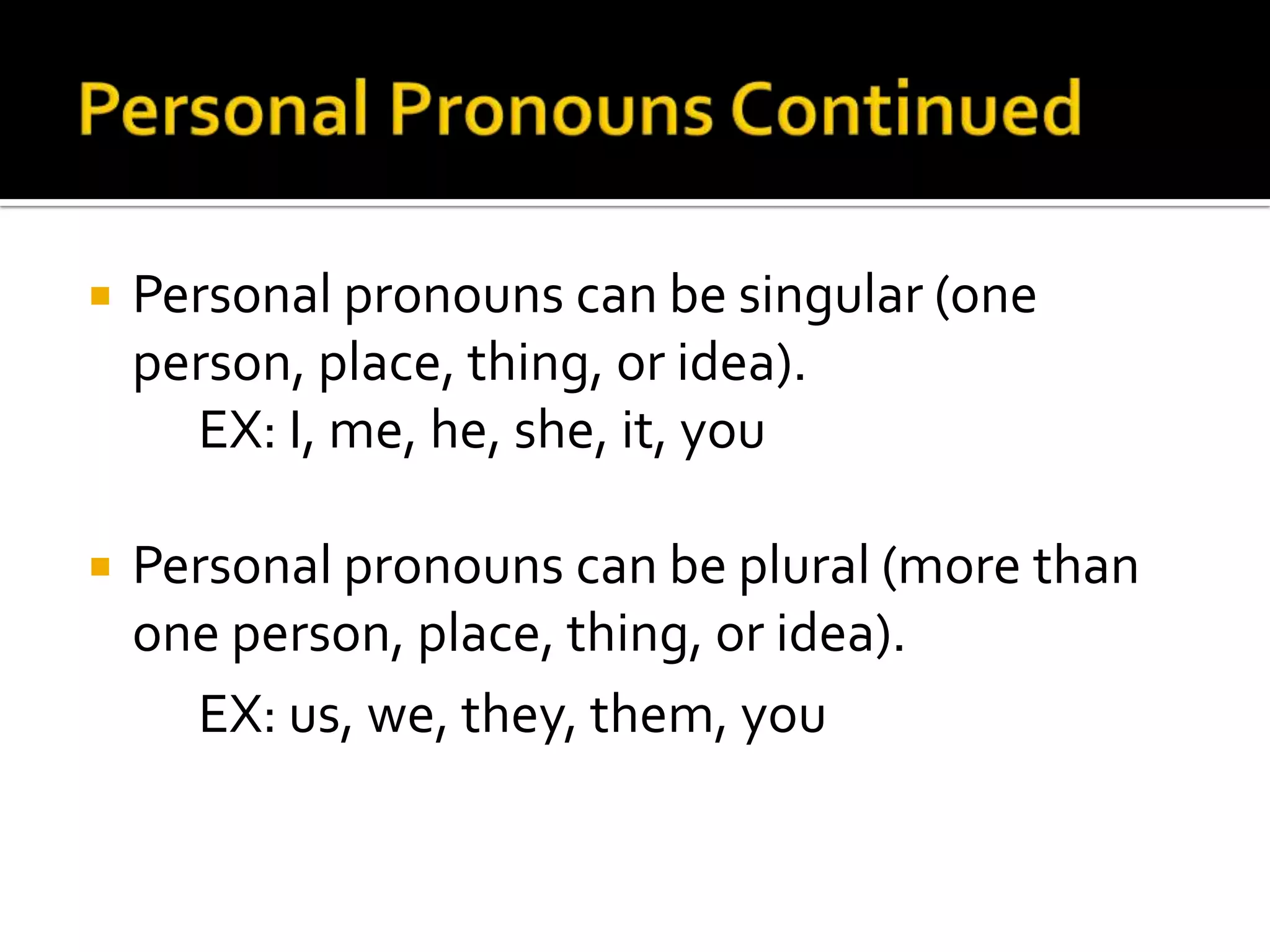 Personal Pronouns Continued

Personal pronouns can be singular (one person, place, thing, or idea).

EX: I, me, he, she, it, you

Personal pronouns can be plural (more than one person, place, thing, or idea).

EX: us, we, they, them, you